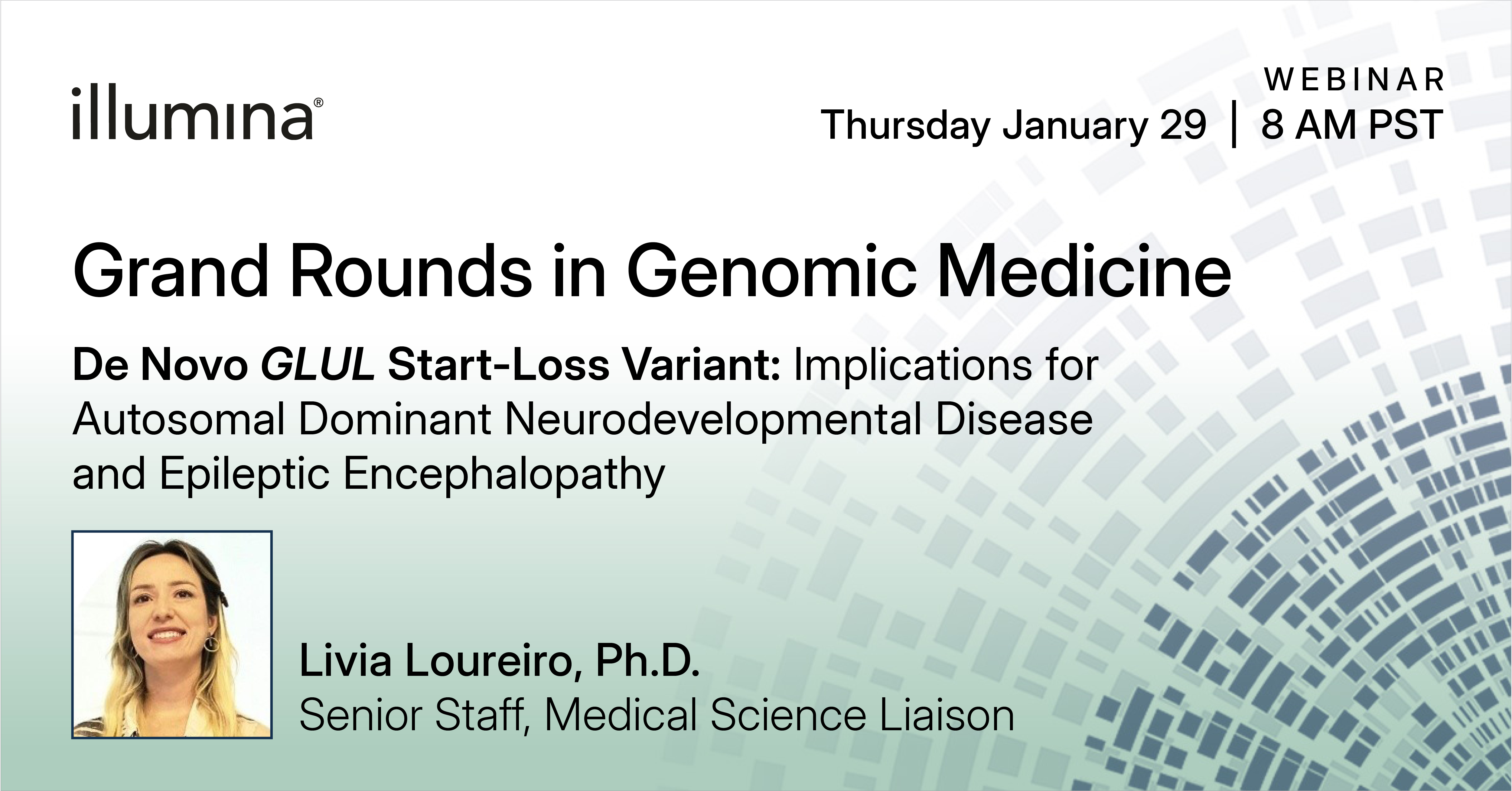 illumina®

WEBINAR
Thursday January 29 | 8 AM PST

Grand Rounds in Genomic Medicine

De Novo GLUL Start-Loss Variant: Implications for Autosomal Dominant Neurodevelopmental Disease and Epileptic Encephalopathy

Livia Loureiro, Ph.D.
Senior Staff, Medical Science Liaison